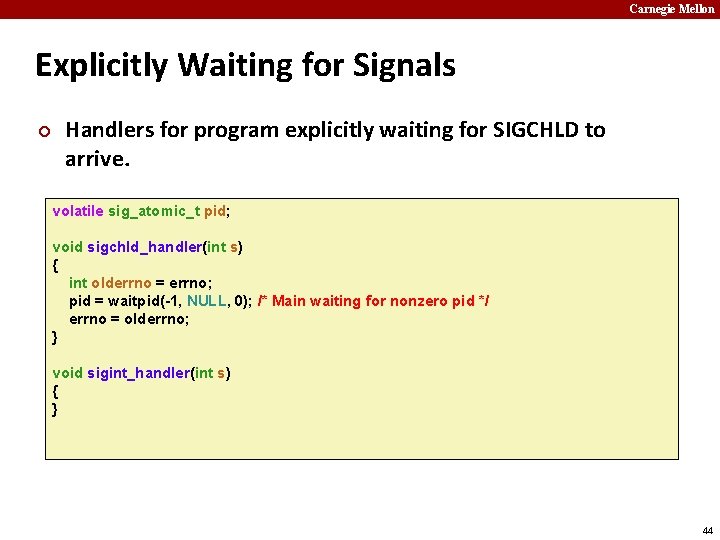 Carnegie Mellon

Explicitly Waiting for Signals

Handlers for program explicitly waiting for SIGCHLD to arrive.

volatile sig_atomic_t pid;

void sigchld_handler(int s)
{
   int olderrno = errno;
   pid = waitpid(-1, NULL, 0); /* Main waiting for nonzero pid */
   errno = olderrno;
}

void sigint_handler(int s)
{
}

44